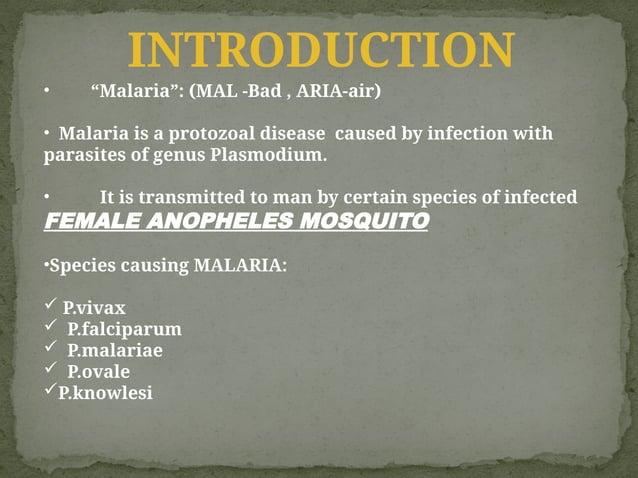 INTRODUCTION

• “Malaria”: (MAL -Bad , ARIA-air)

• Malaria is a protozoal disease caused by infection with parasites of genus Plasmodium.

• It is transmitted to man by certain species of infected FEMALE ANOPHELES MOSQUITO

•Species causing MALARIA:

✓ P.vivax
✓ P.falciparum
✓ P.malariae
✓ P.ovale
✓P.knowlesi